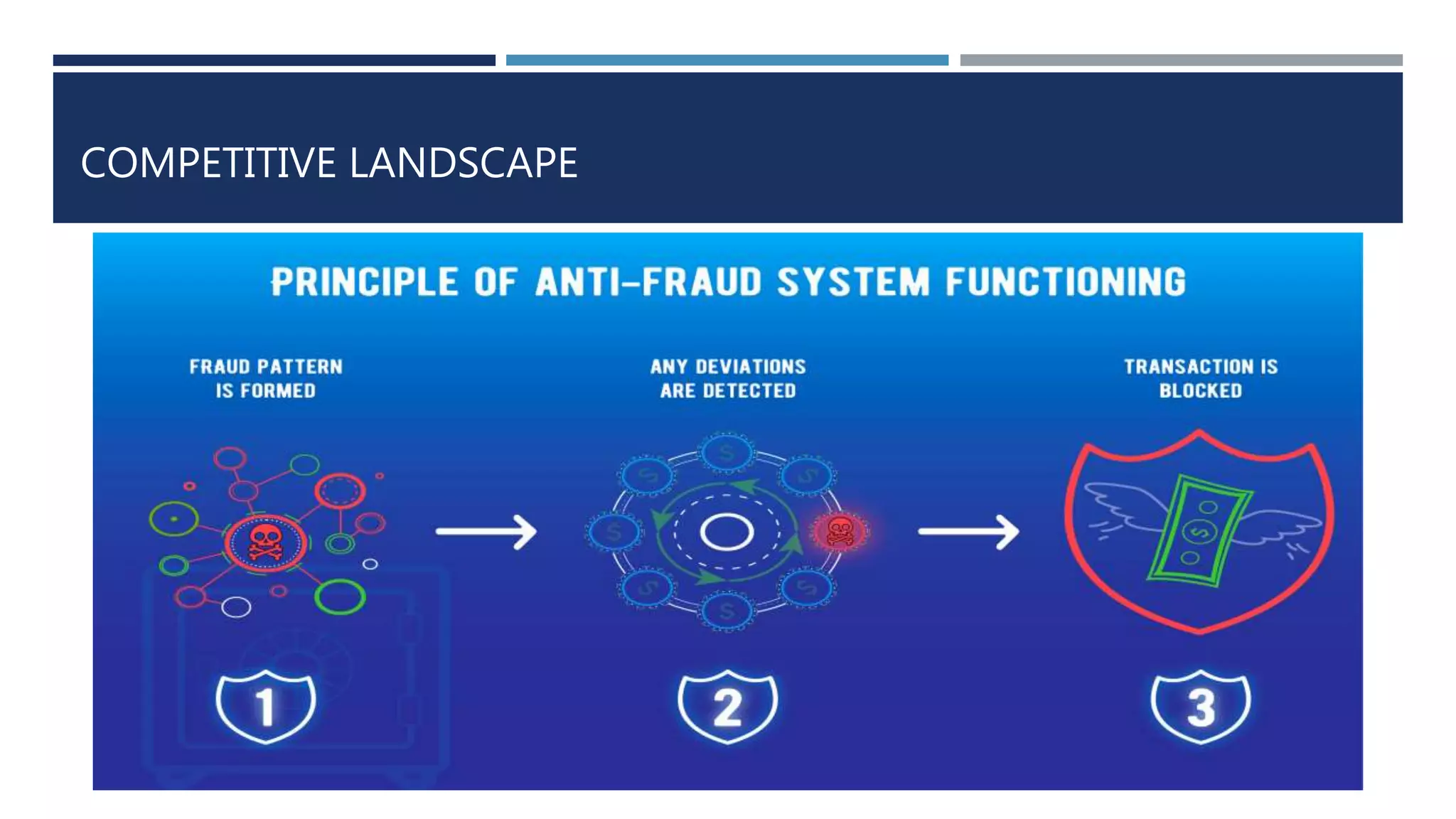 COMPETITIVE LANDSCAPE

PRINCIPLE OF ANTI-FRAUD SYSTEM FUNCTIONING

FRAUD PATTERN IS FORMED

ANY DEVIATIONS ARE DETECTED

TRANSACTION IS BLOCKED

1

2

3